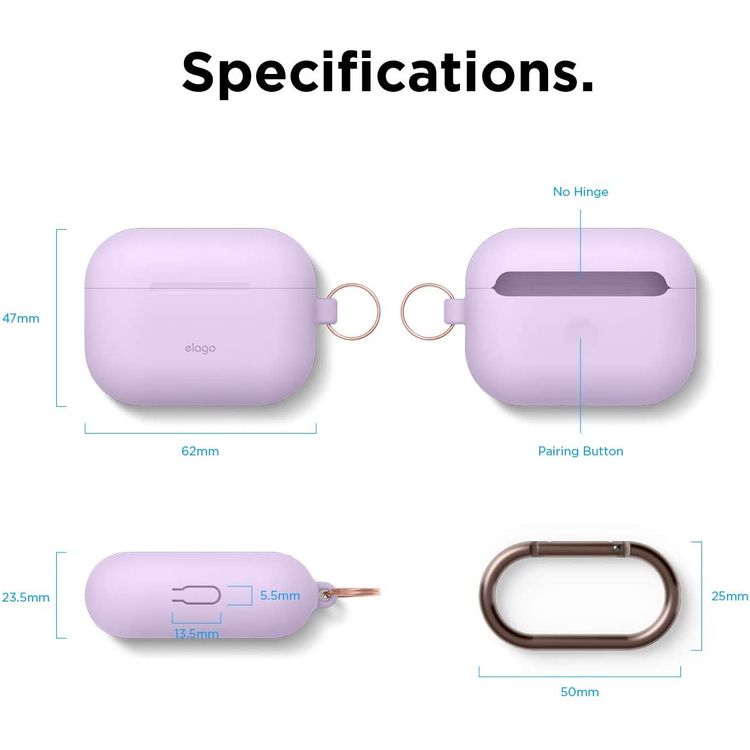 Specifications.

47mm

elago

62mm

No Hinge

Pairing Button

23.5mm

5.5mm

13.5mm

25mm

50mm